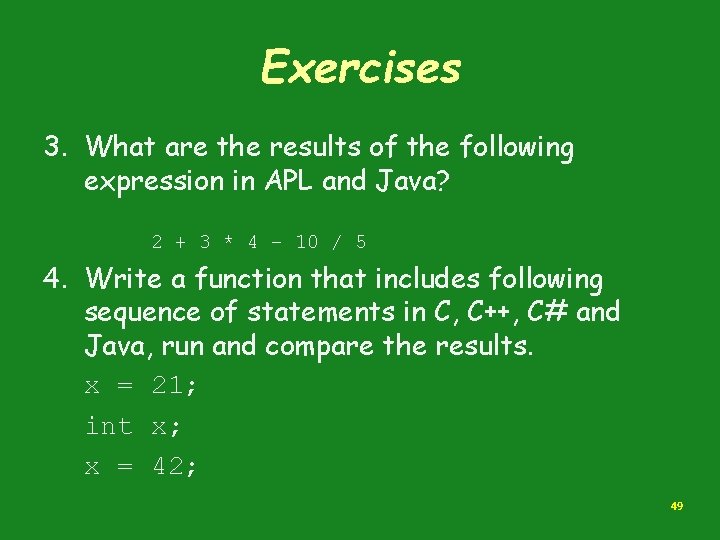 Exercises

3. What are the results of the following expression in APL and Java?

2 + 3 * 4 - 10 / 5

4. Write a function that includes following sequence of statements in C, C++, C# and Java, run and compare the results.

x = 21;

int x;

x = 42;

49